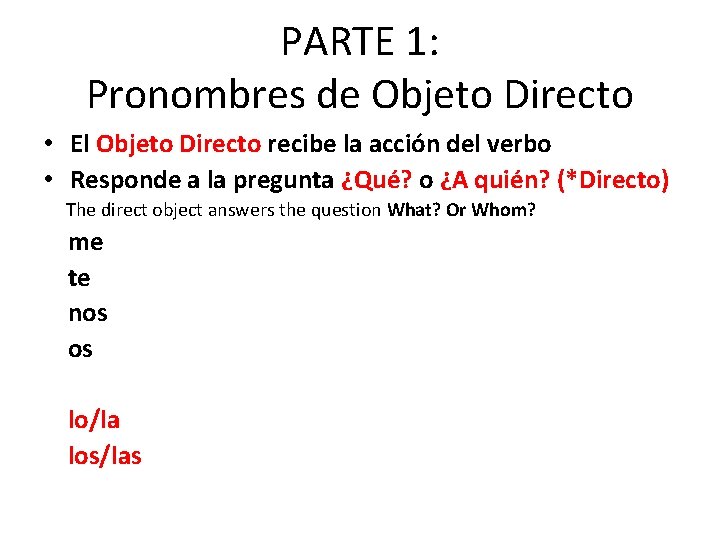 PARTE 1:
Pronombres de Objeto Directo

• El Objeto Directo recibe la acción del verbo
• Responde a la pregunta ¿Qué? o ¿A quién? (*Directo)
The direct object answers the question What? Or Whom?

me
te
nos
os

lo/la
los/las